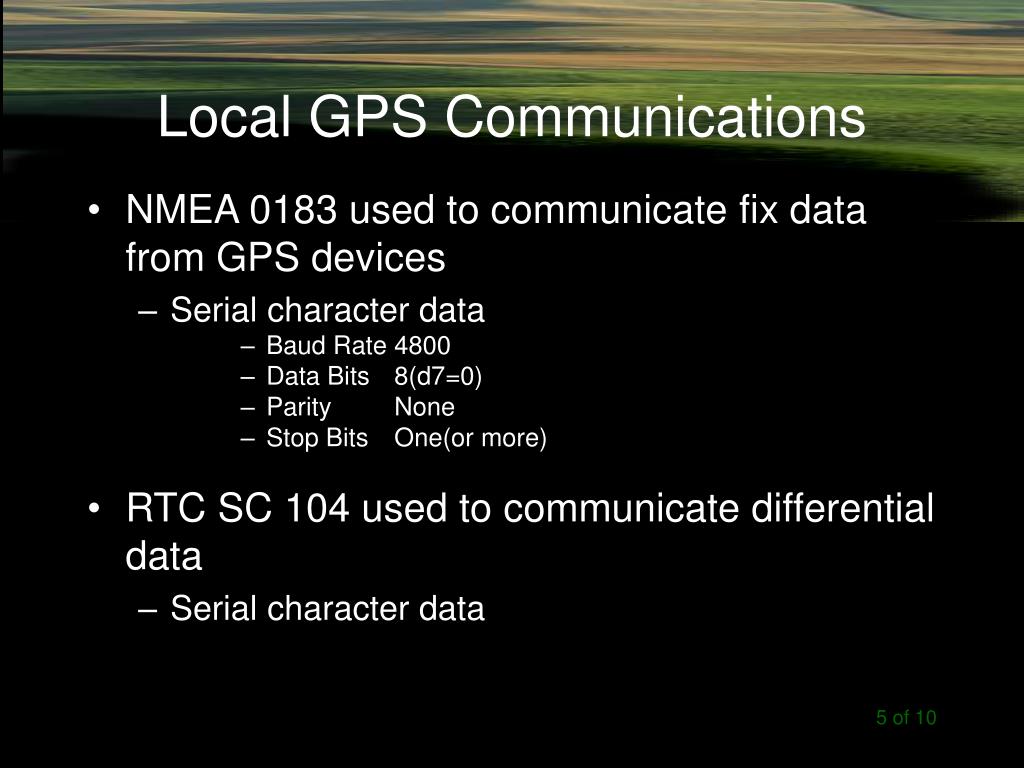 Local GPS Communications

• NMEA 0183 used to communicate fix data from GPS devices
– Serial character data
– Baud Rate 4800
– Data Bits 8(d7=0)
– Parity None
– Stop Bits One(or more)

• RTC SC 104 used to communicate differential data
– Serial character data

5 of 10